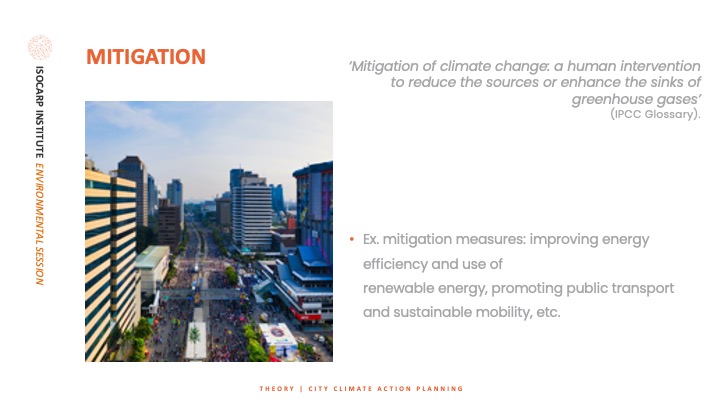 ISOCARP INSTITUTE ENVIRONMENTAL SESSION

MITIGATION

'Mitigation of climate change: a human intervention to reduce the sources or enhance the sinks of greenhouse gases' (IPCC Glossary).

• Ex. mitigation measures: improving energy efficiency and use of renewable energy, promoting public transport and sustainable mobility, etc.

THEORY | CITY CLIMATE ACTION PLANNING